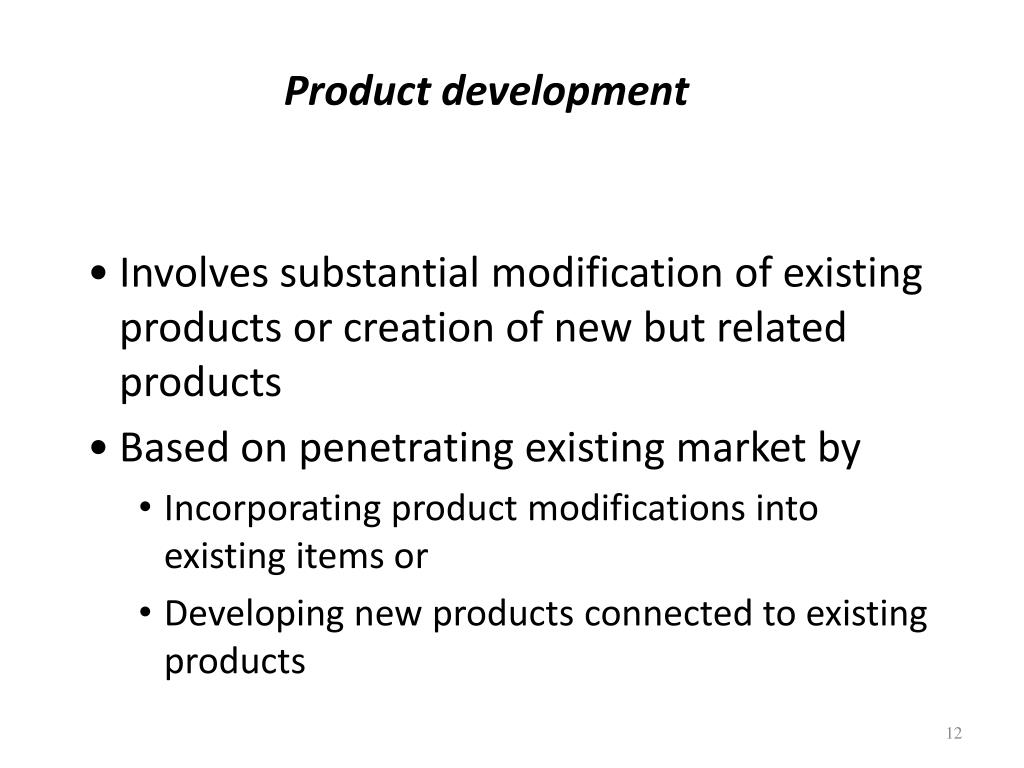 Product development

• Involves substantial modification of existing products or creation of new but related products

• Based on penetrating existing market by

• Incorporating product modifications into existing items or

• Developing new products connected to existing products

12